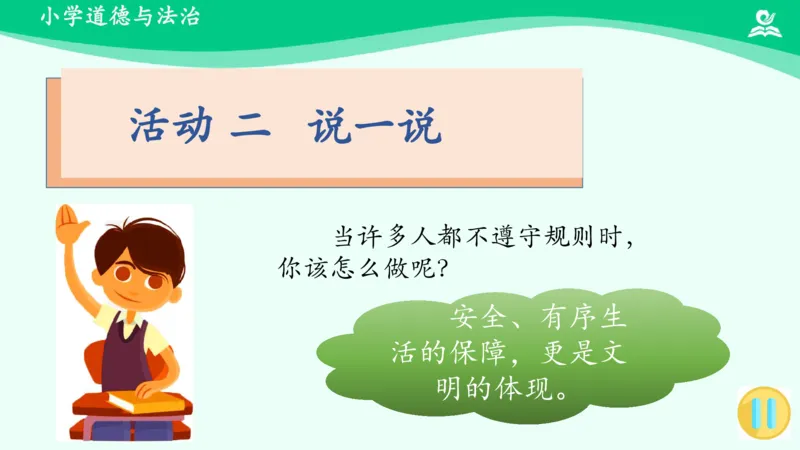 小学道德与法治

活动 二 说一说

当许多人都不遵守规则时，你该怎么做呢？

安全、有序生活的保障，更是文明的体现。